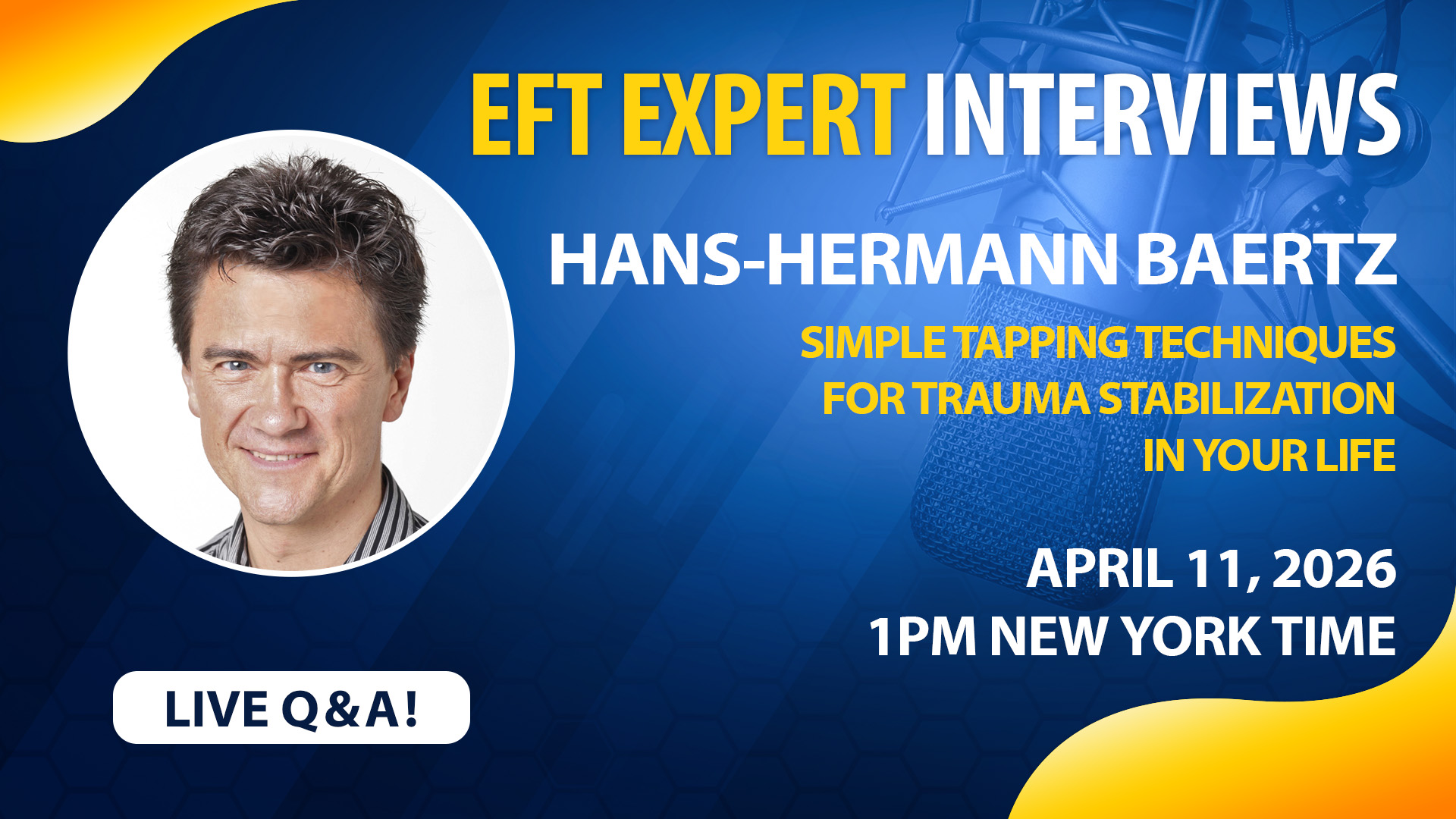 EFT EXPERT INTERVIEWS

HANS-HERMANN BAERTZ

SIMPLE TAPPING TECHNIQUES FOR TRAUMA STABILIZATION IN YOUR LIFE

APRIL 11, 2026
1PM NEW YORK TIME

LIVE Q&A!